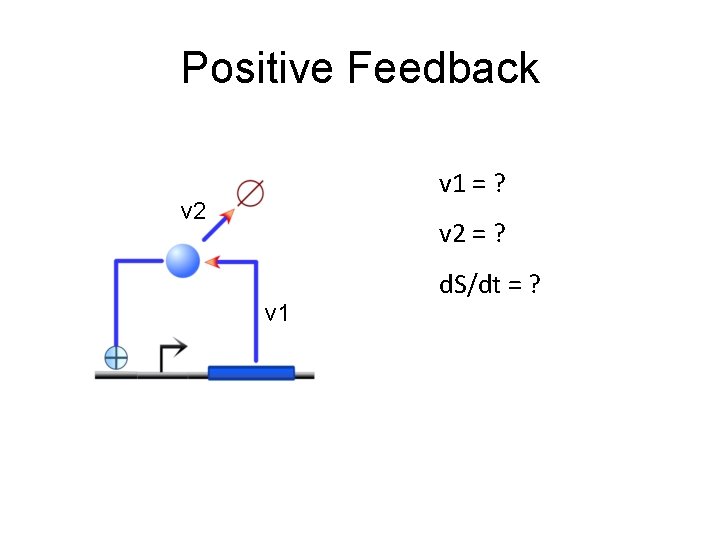 Positive Feedback

v2

v1

v1 = ?

v2 = ?

dS/dt = ?